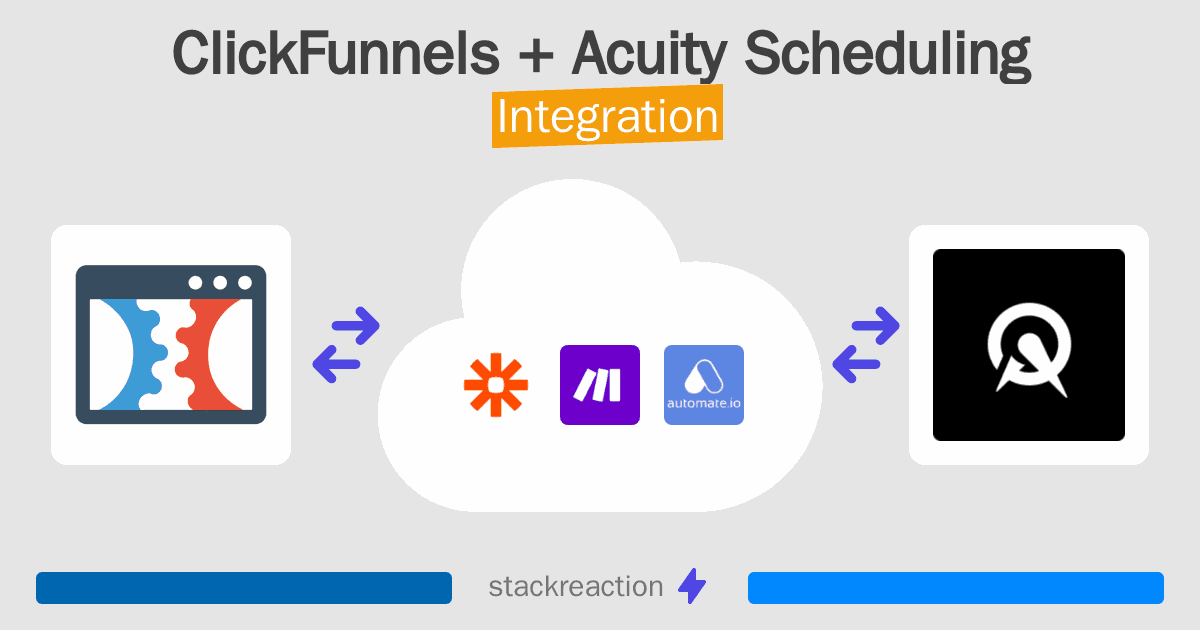 ClickFunnels + Acuity Scheduling
Integration

automate.io

stackreaction